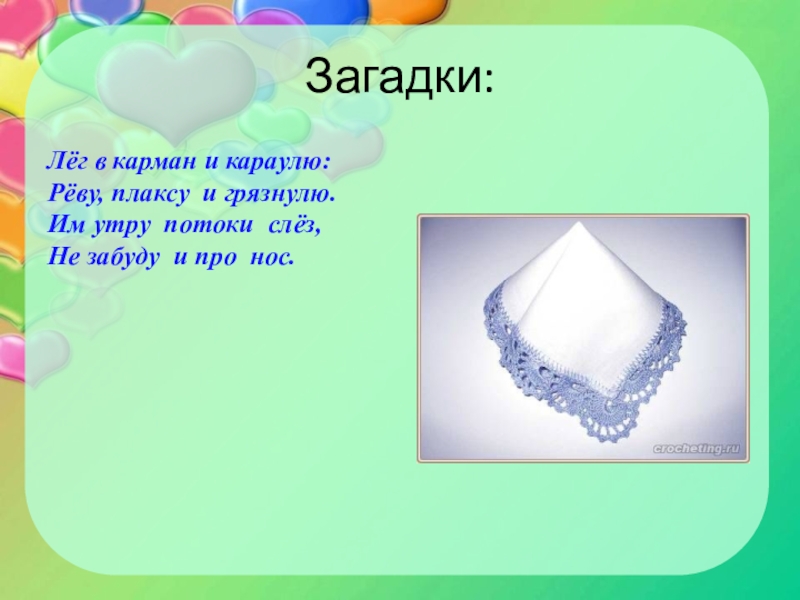 Загадки:

Лёг в карман и караулю:
Рёву, плаксу и грязнулю.
Им утру потоки слёз,
Не забуду и про нос.

crocheting.ru